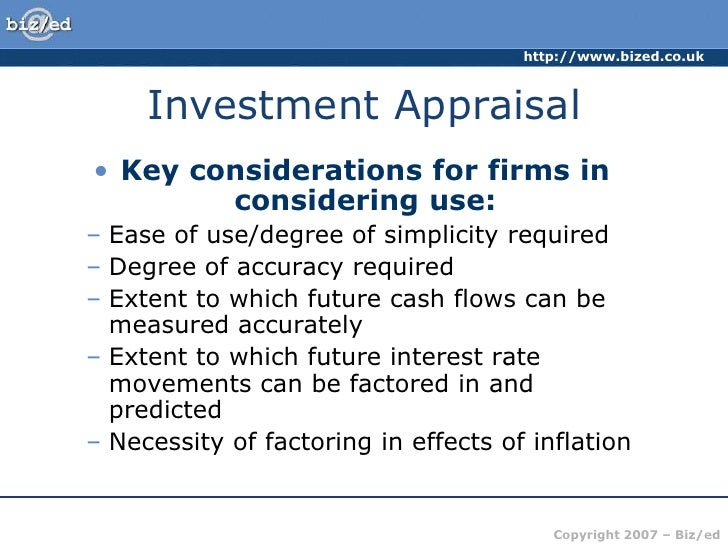 biz/ed

http://www.bized.co.uk

Investment Appraisal

• Key considerations for firms in considering use:

– Ease of use/degree of simplicity required
– Degree of accuracy required
– Extent to which future cash flows can be measured accurately
– Extent to which future interest rate movements can be factored in and predicted
– Necessity of factoring in effects of inflation

Copyright 2007 – Biz/ed